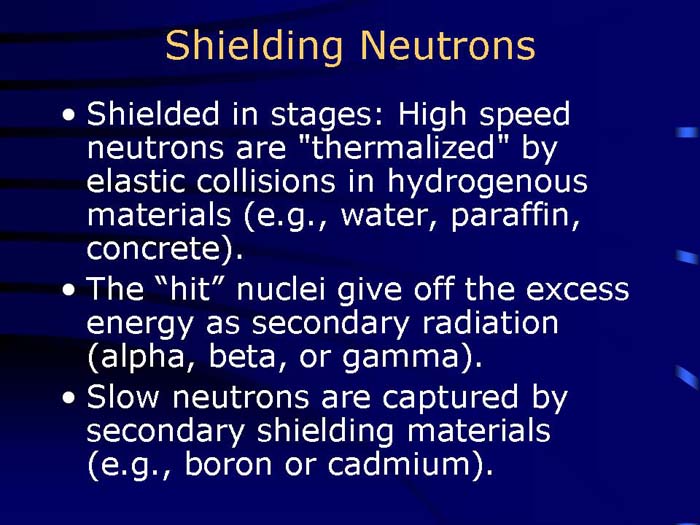 Shielding Neutrons

• Shielded in stages: High speed neutrons are "thermalized" by elastic collisions in hydrogenous materials (e.g., water, paraffin, concrete).
• The “hit” nuclei give off the excess energy as secondary radiation (alpha, beta, or gamma).
• Slow neutrons are captured by secondary shielding materials (e.g., boron or cadmium).